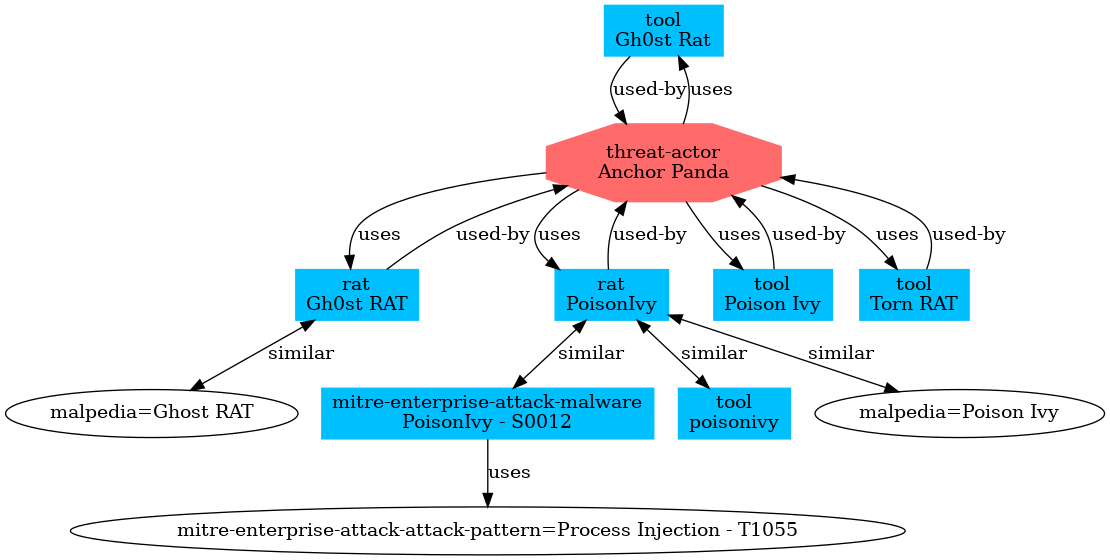 tool
Gh0st Rat

used-by
uses

threat-actor
Anchor Panda

uses
used-by
uses
used-by
uses
used-by
uses
used-by

rat
Gh0st RAT

rat
PoisonIvy

tool
Poison Ivy

tool
Torn RAT

similar
similar
similar
similar

malpedia=Ghost RAT

mitre-enterprise-attack-malware
PoisonIvy - S0012

tool
poisonivy

malpedia=Poison Ivy

uses

mitre-enterprise-attack-attack-pattern=Process Injection - T1055